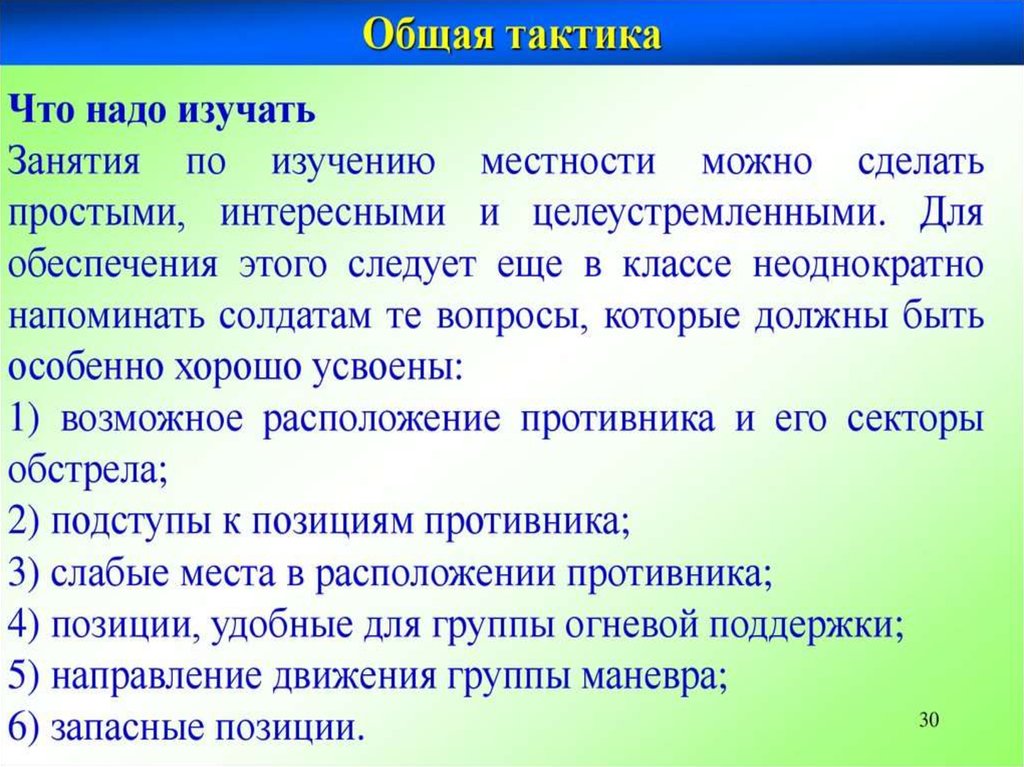 Общая тактика

Что надо изучать
Занятия по изучению местности можно сделать простыми, интересными и целеустремленными. Для обеспечения этого следует еще в классе неоднократно напоминать солдатам те вопросы, которые должны быть особенно хорошо усвоены:
1) возможное расположение противника и его секторы обстрела;
2) подступы к позициям противника;
3) слабые места в расположении противника;
4) позиции, удобные для группы огневой поддержки;
5) направление движения группы маневра;
6) запасные позиции.

30